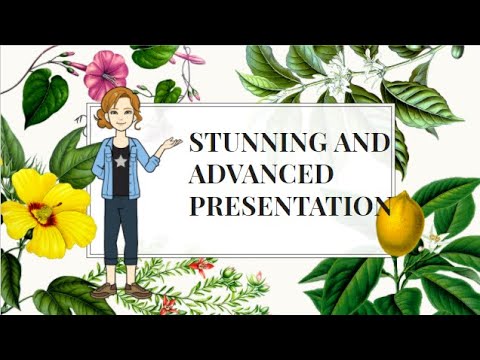 STUNNING AND ADVANCED PRESENTATION